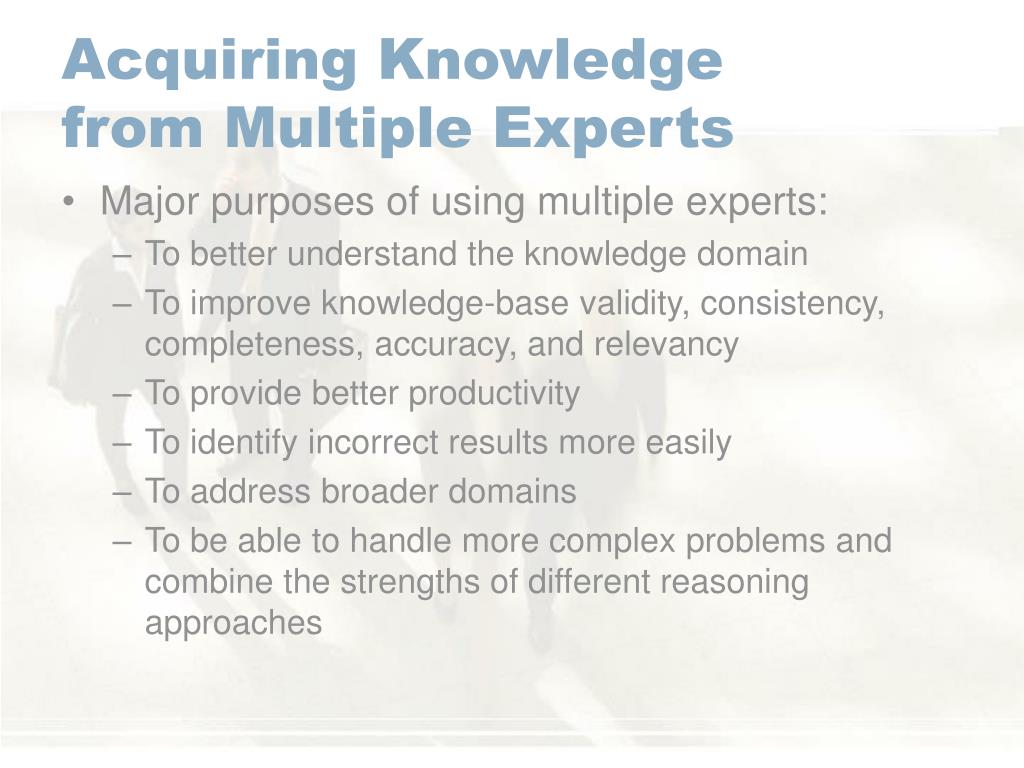 Acquiring Knowledge from Multiple Experts

• Major purposes of using multiple experts:
– To better understand the knowledge domain
– To improve knowledge-base validity, consistency, completeness, accuracy, and relevancy
– To provide better productivity
– To identify incorrect results more easily
– To address broader domains
– To be able to handle more complex problems and combine the strengths of different reasoning approaches